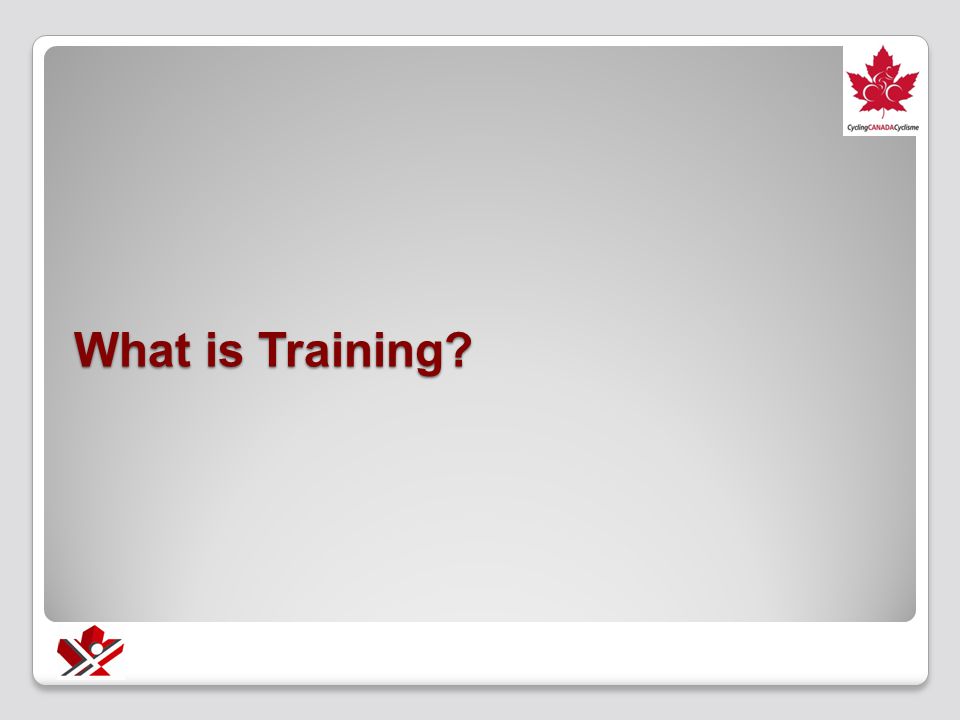 CyclingCANADACyclisme

What is Training?